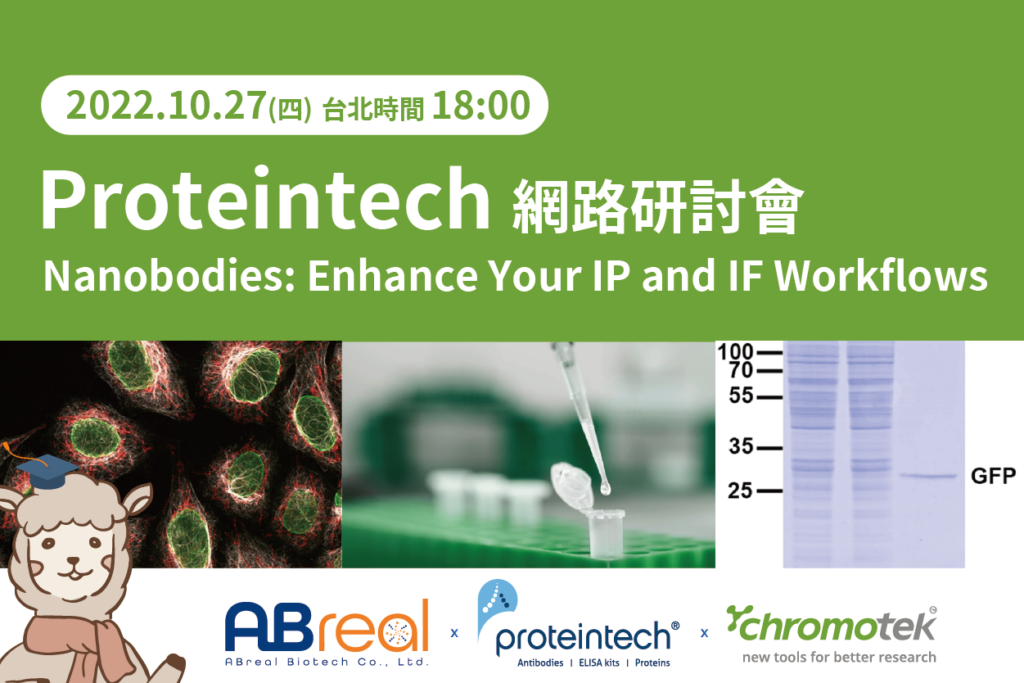 2022.10.27(四) 台北時間 18:00

Proteintech 網路研討會

Nanobodies: Enhance Your IP and IF Workflows

100
70
55
35
25
GFP

ABreal
ABreal Biotech Co., Ltd.

x

proteintech®
Antibodies | ELISA kits | Proteins

x

chromotek®
new tools for better research